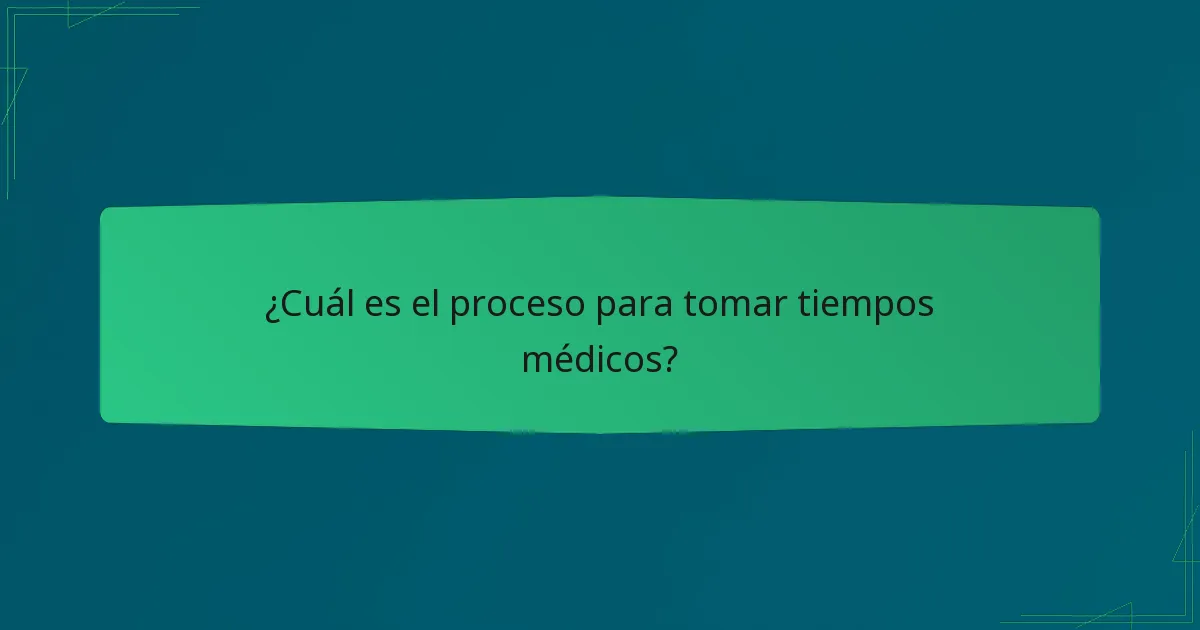 ¿Cuál es el proceso para tomar tiempos médicos?